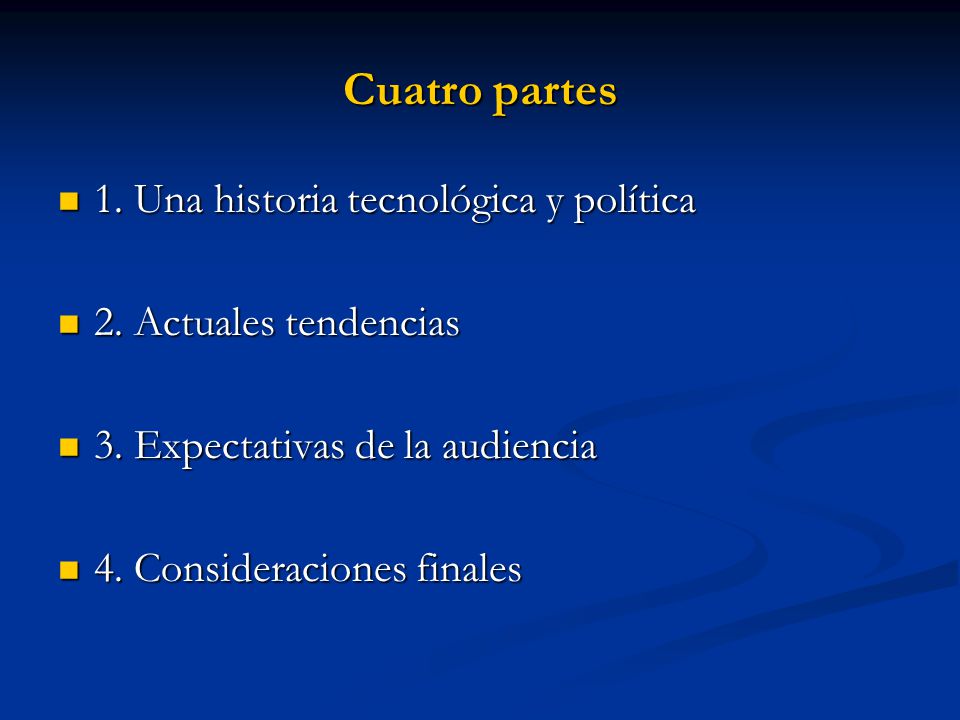 Cuatro partes

1. Una historia tecnológica y política

2. Actuales tendencias

3. Expectativas de la audiencia

4. Consideraciones finales